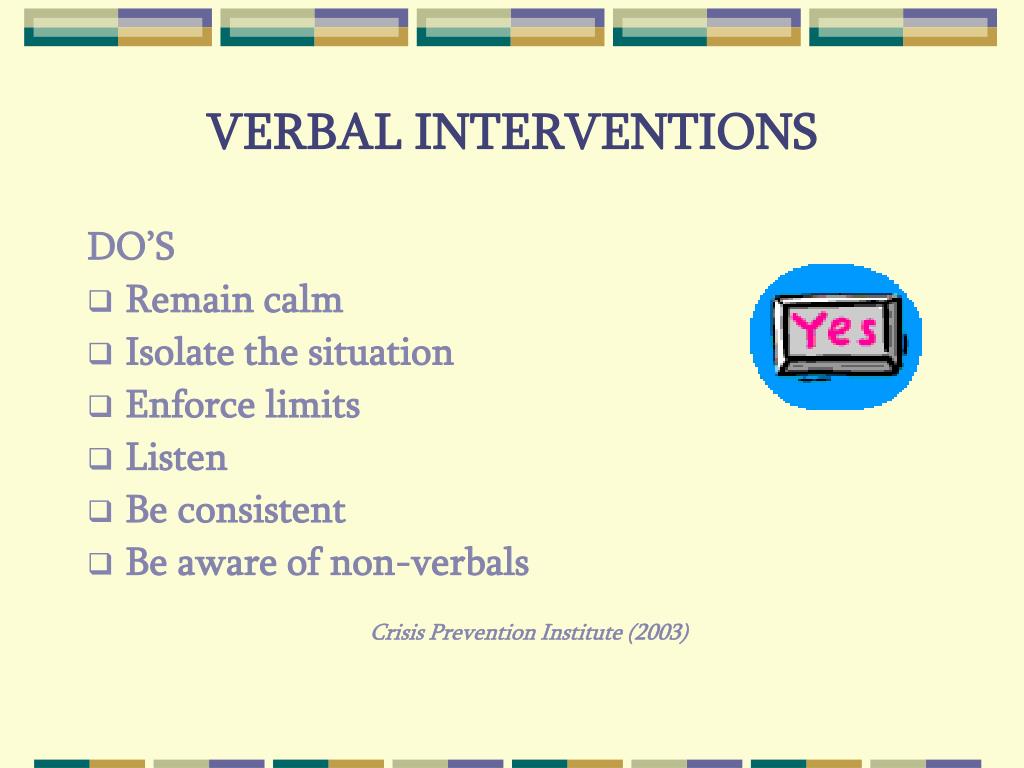 VERBAL INTERVENTIONS

DO'S
❑ Remain calm
❑ Isolate the situation
❑ Enforce limits
❑ Listen
❑ Be consistent
❑ Be aware of non-verbals

Yes

Crisis Prevention Institute (2003)